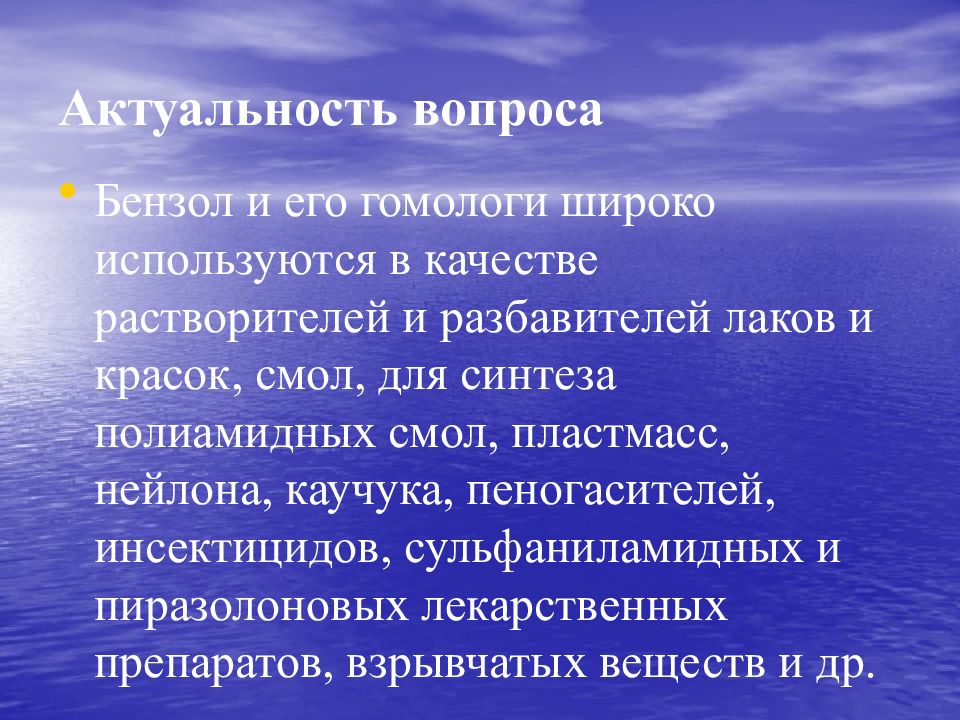 Актуальность вопроса

• Бензол и его гомологи широко используются в качестве растворителей и разбавителей лаков и красок, смол, для синтеза полиамидных смол, пластмасс, нейлона, каучука, пеногасителей, инсектицидов, сульфаниламидных и пиразолоновых лекарственных препаратов, взрывчатых веществ и др.